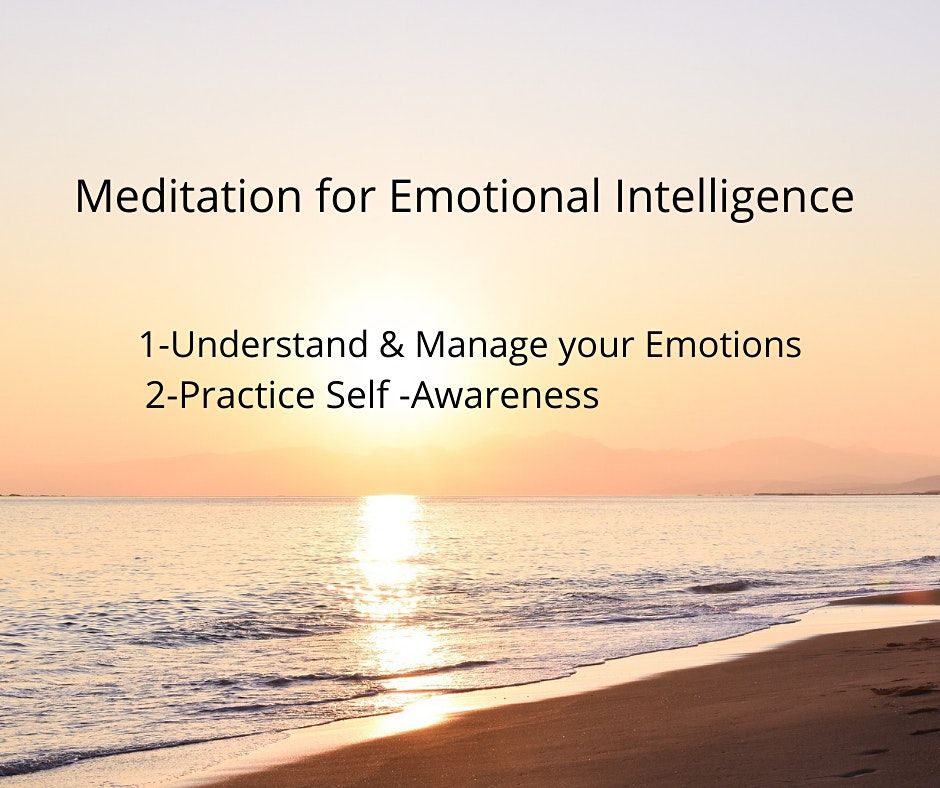 Meditation for Emotional Intelligence

1-Understand & Manage your Emotions
2-Practice Self -Awareness